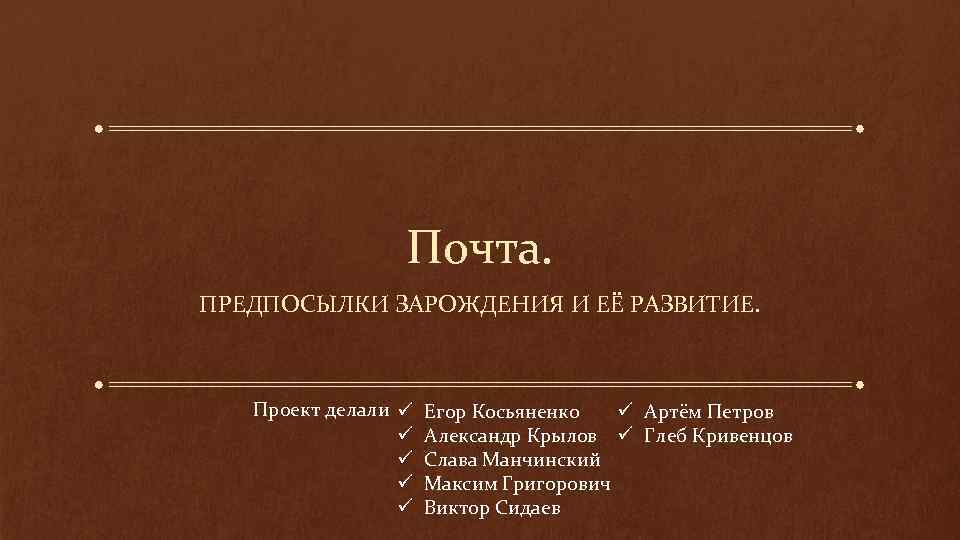 Почта.

ПРЕДПОСЫЛКИ ЗАРОЖДЕНИЯ И ЕЁ РАЗВИТИЕ.

Проект делали
✓ Егор Косьяненко
✓ Александр Крылов
✓ Слава Манчинский
✓ Максим Григорович
✓ Виктор Сидаев
✓ Артём Петров
✓ Глеб Кривенцов